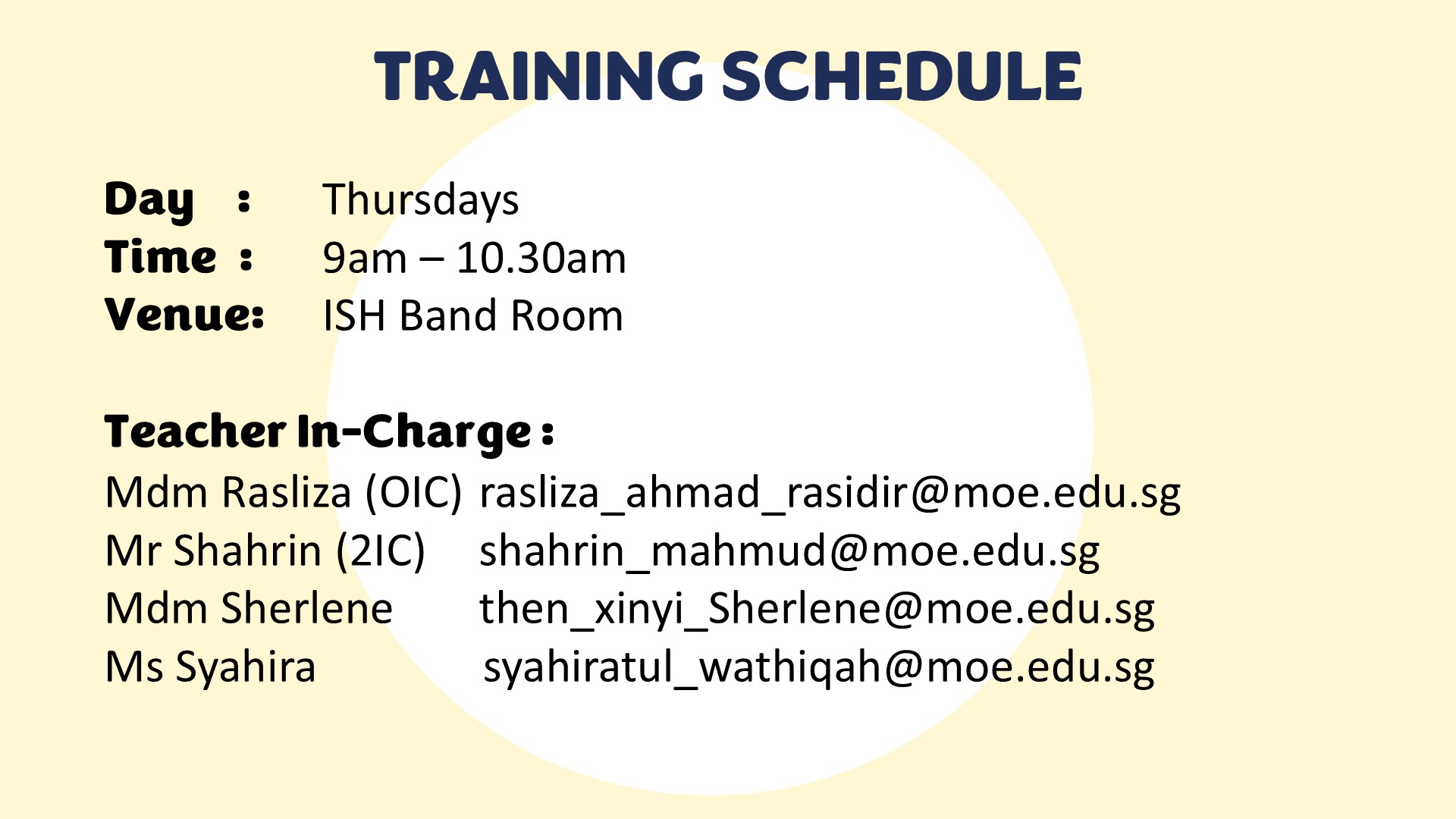 TRAINING SCHEDULE

Day : Thursdays
Time : 9am – 10.30am
Venue: ISH Band Room

Teacher In-Charge :
Mdm Rasliza (OIC) rasliza_ahmad_rasidir@moe.edu.sg
Mr Shahrin (2IC) shahrin_mahmud@moe.edu.sg
Mdm Sherlene then_xinyi_Sherlene@moe.edu.sg
Ms Syahira syahiratul_wathiqah@moe.edu.sg